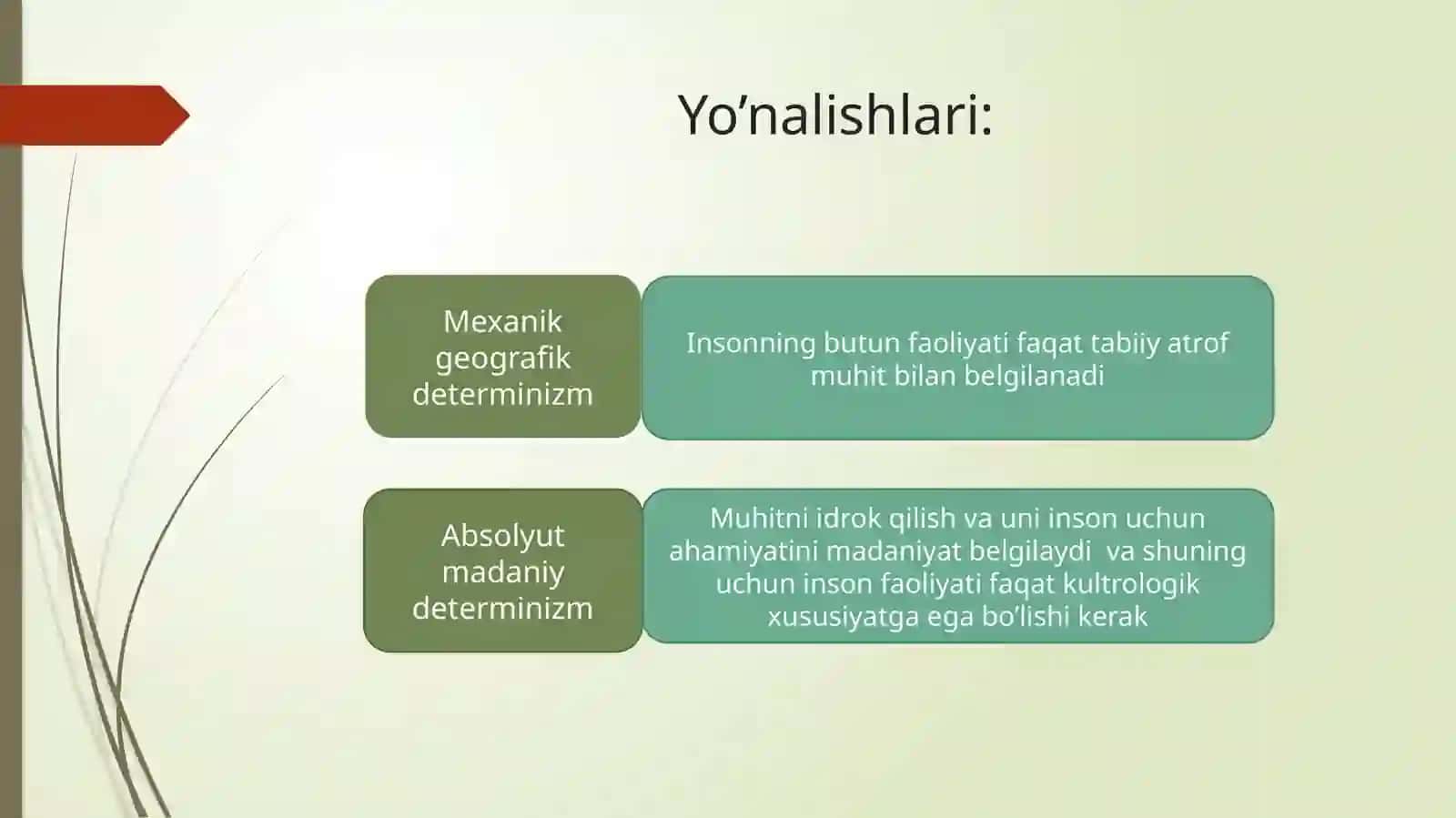 Yo’nalishlari:

Mexanik geografik determinizm

Insonning butun faoliyati faqat tabiiy atrof muhit bilan belgilanadi

Absolyut madaniy determinizm

Muhitni idrok qilish va uni inson uchun ahamiyatini madaniyat belgilaydi va shuning uchun inson faoliyati faqat kultrologik xususiyatga ega bo’lishi kerak